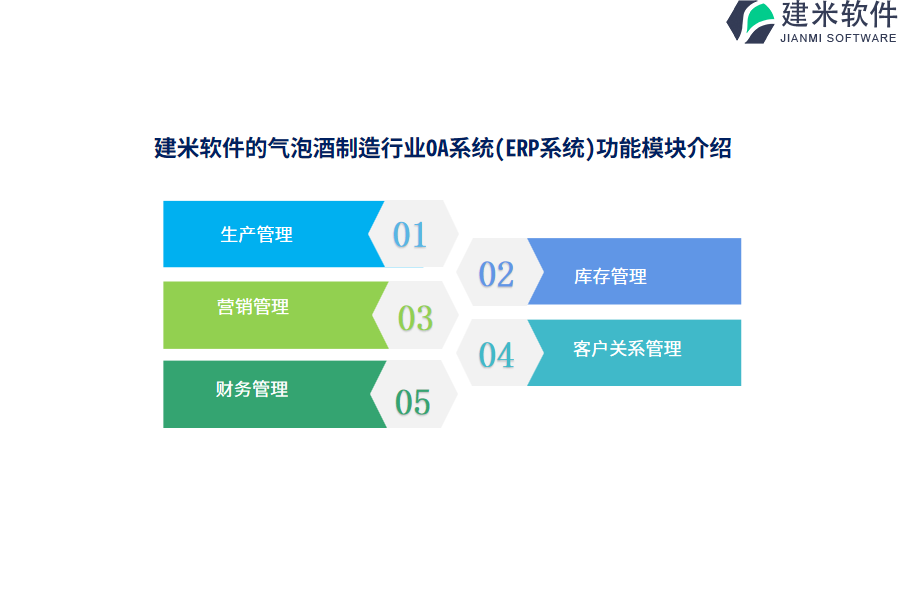 建米软件
JIANMI SOFTWARE

建米软件的气泡酒制造行业OA系统(ERP系统)功能模块介绍

生产管理 01

02 库存管理

营销管理 03

04 客户关系管理

财务管理 05